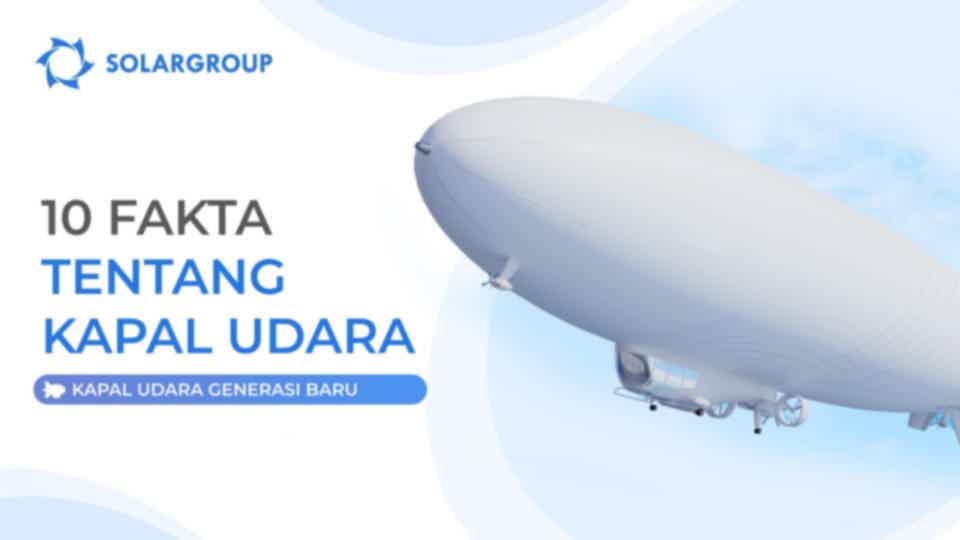 SOLARGROUP

10 FAKTA TENTANG KAPAL UDARA

KAPAL UDARA GENERASI BARU